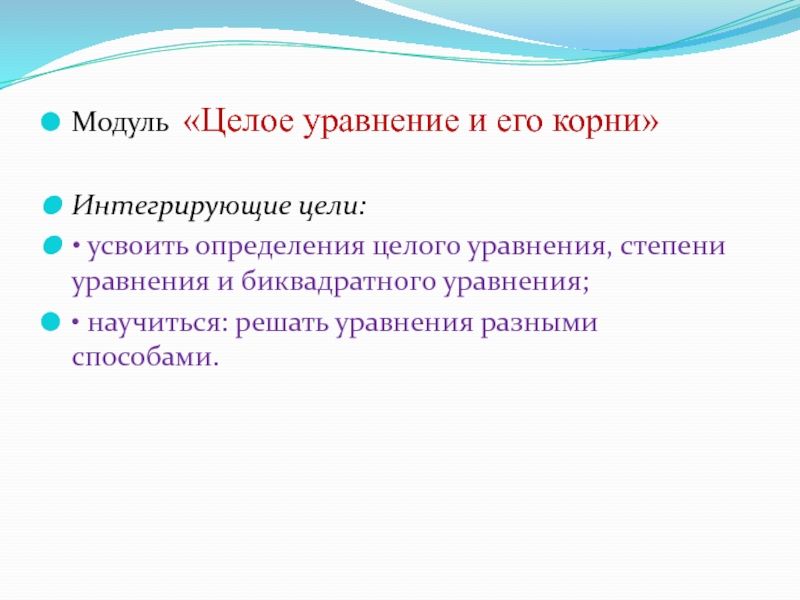 Модуль «Целое уравнение и его корни»

Интегрирующие цели:

• усвоить определения целого уравнения, степени уравнения и биквадратного уравнения;

• научиться: решать уравнения разными способами.